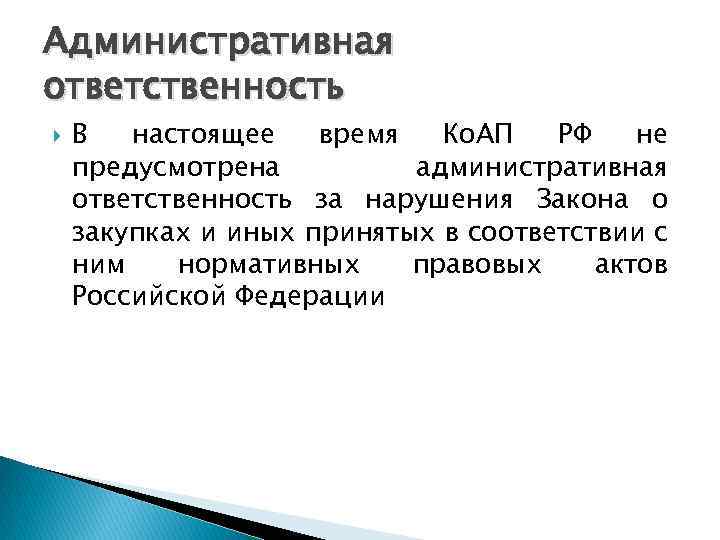 Административная ответственность

В настоящее время КоАП РФ не предусмотрена административная ответственность за нарушения Закона о закупках и иных принятых в соответствии с ним нормативных правовых актов Российской Федерации